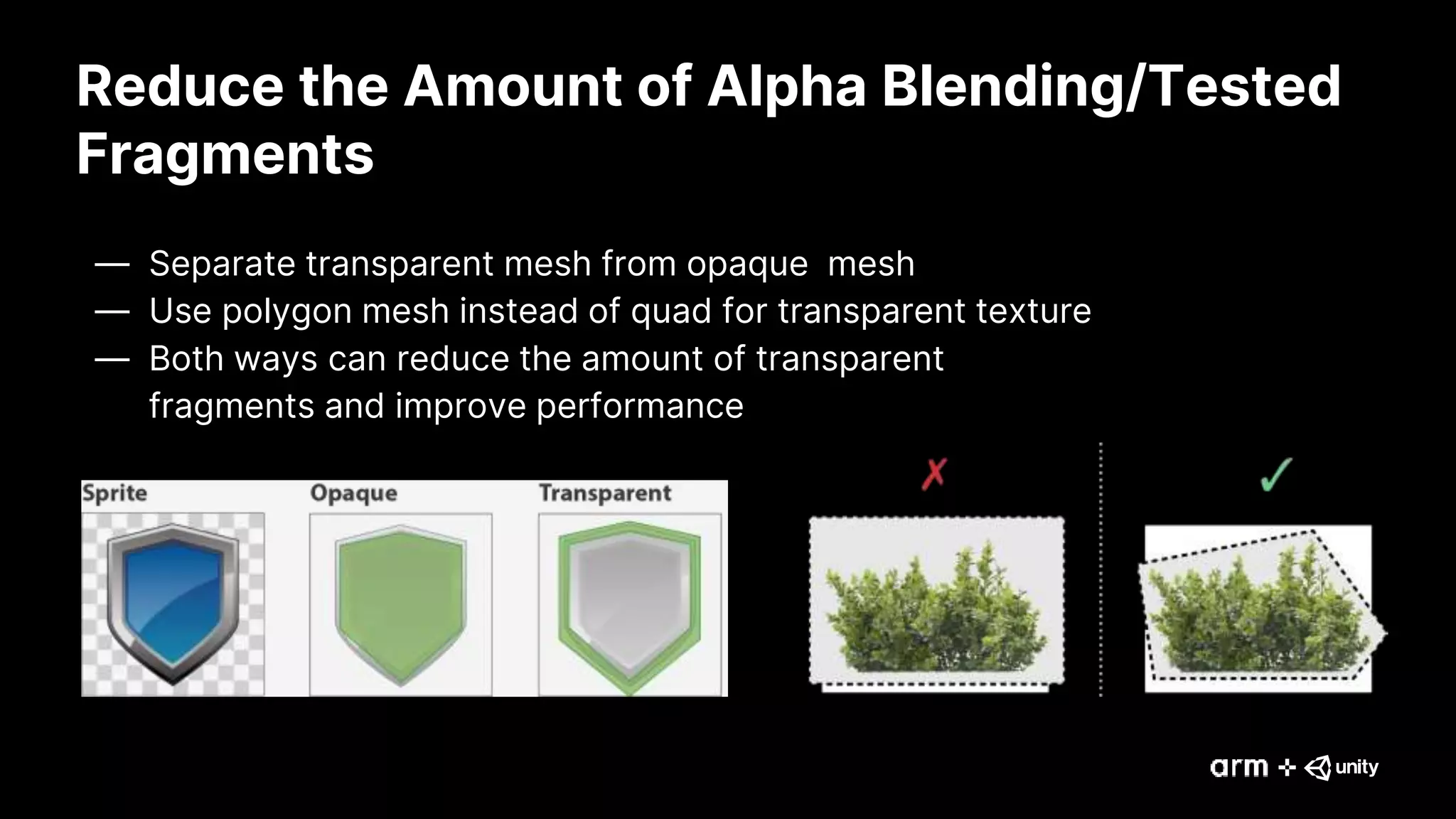 Reduce the Amount of Alpha Blending/Tested Fragments

— Separate transparent mesh from opaque mesh
— Use polygon mesh instead of quad for transparent texture
— Both ways can reduce the amount of transparent fragments and improve performance

Sprite

Opaque

Transparent

✗

✓

arm + unity